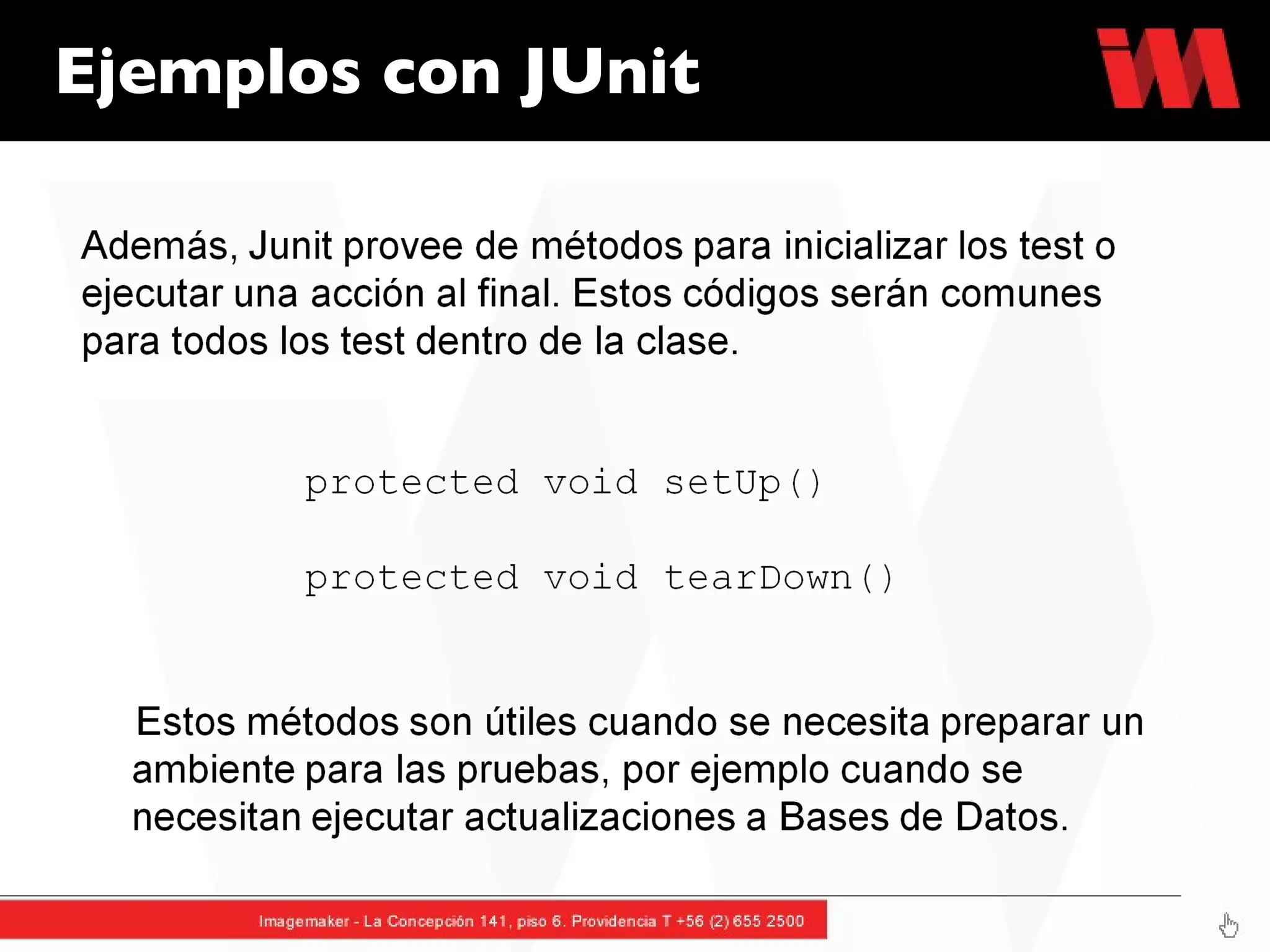 Ejemplos con JUnit

Además, Junit provee de métodos para inicializar los test o ejecutar una acción al final. Estos códigos serán comunes para todos los test dentro de la clase.

protected void setUp()

protected void tearDown()

Estos métodos son útiles cuando se necesita preparar un ambiente para las pruebas, por ejemplo cuando se necesitan ejecutar actualizaciones a Bases de Datos.

Imagemaker - La Concepción 141, piso 6. Providencia T +56 (2) 655 2500